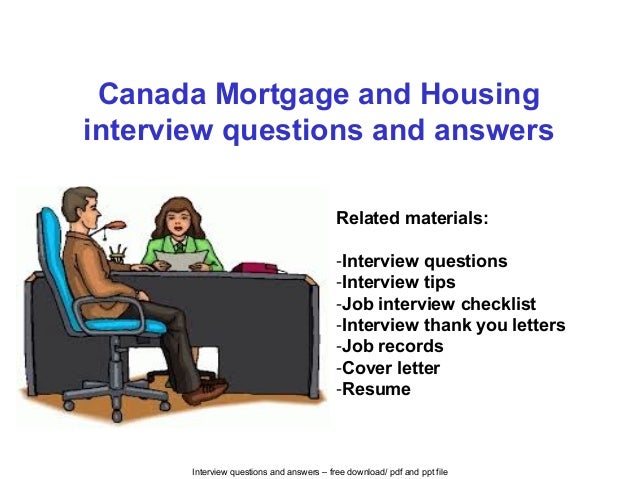 Canada Mortgage and Housing interview questions and answers

Related materials:

-Interview questions
-Interview tips
-Job interview checklist
-Interview thank you letters
-Job records
-Cover letter
-Resume

Interview questions and answers – free download/ pdf and ppt file